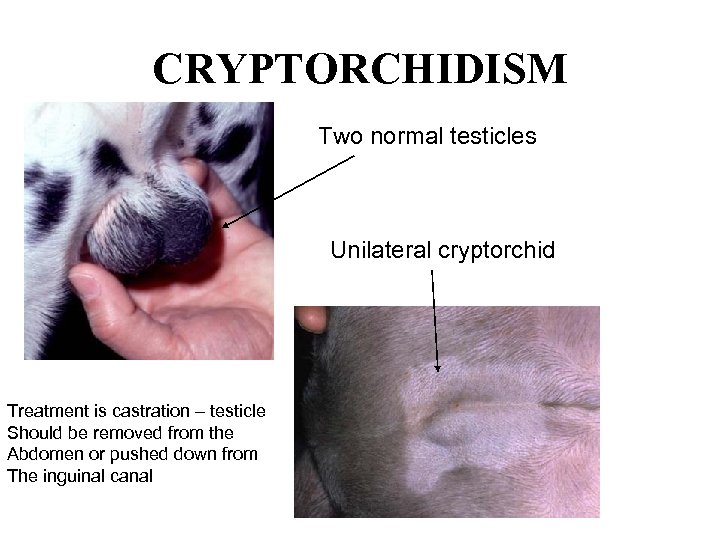 CRYPTORCHIDISM

Two normal testicles

Unilateral cryptorchid

Treatment is castration – testicle Should be removed from the Abdomen or pushed down from The inguinal canal